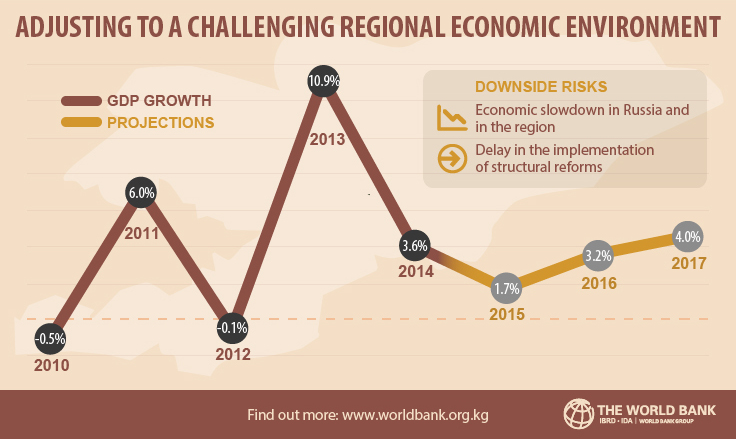 ADJUSTING TO A CHALLENGING REGIONAL ECONOMIC ENVIRONMENT

GDP GROWTH
PROJECTIONS

DOWNSIDE RISKS
Economic slowdown in Russia and in the region
Delay in the implementation of structural reforms

-0.5%
2010
6.0%
2011
-0.1%
2012
10.9%
2013
3.6%
2014
1.7%
2015
3.2%
2016
4.0%
2017

Find out more: www.worldbank.org.kg

THE WORLD BANK
IBRD • IDA | WORLD BANK GROUP